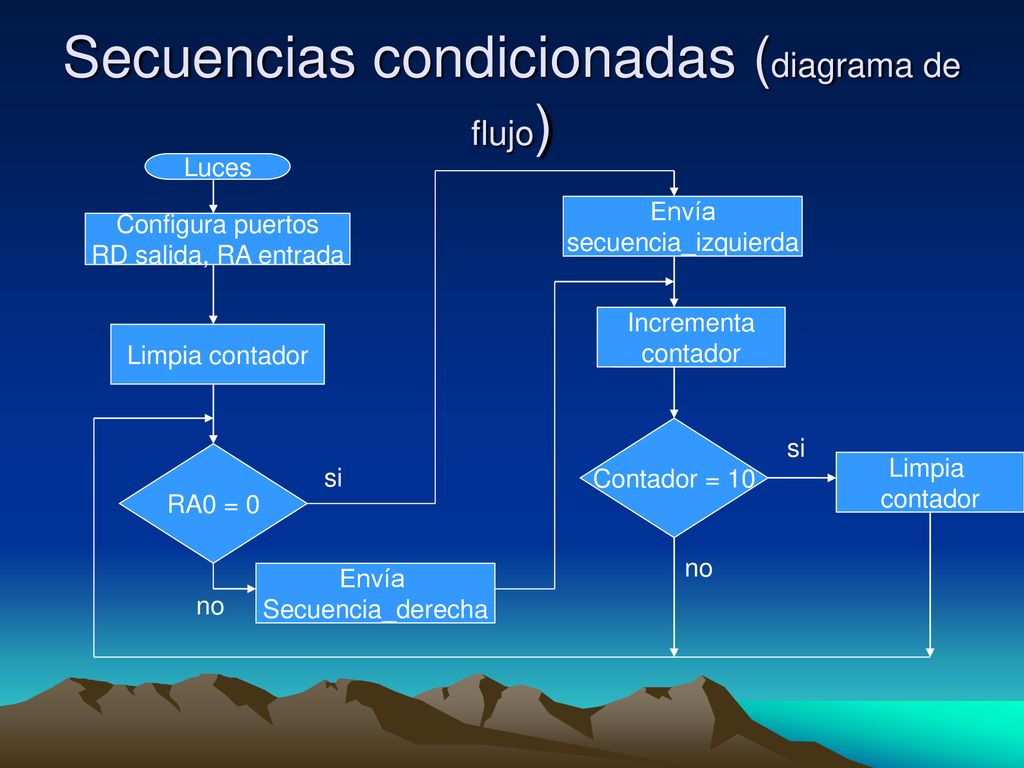 Secuencias condicionadas (diagrama de flujo)

Luces

Configura puertos RD salida, RA entrada

Limpia contador

RA0 = 0

si

no

Envía Secuencia_derecha

Envía secuencia_izquierda

Incrementa contador

Contador = 10

si

no

Limpia contador